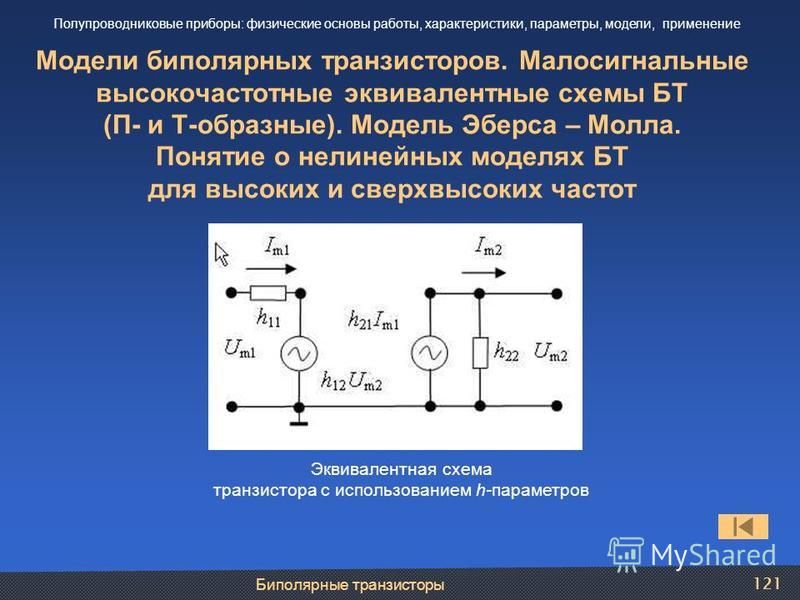 Полупроводниковые приборы: физические основы работы, характеристики, параметры, модели, применение

Модели биполярных транзисторов. Малосигнальные высокочастотные эквивалентные схемы БТ (П- и Т-образные). Модель Эберса – Молла. Понятие о нелинейных моделях БТ для высоких и сверхвысоких частот

$I_{m1}$

$I_{m2}$

$h_{11}$

$h_{21}I_{m1}$

$U_{m1}$

$h_{22}$

$U_{m2}$

$h_{12}U_{m2}$

Эквивалентная схема транзистора с использованием $h$-параметров

MyShared

Биполярные транзисторы

121